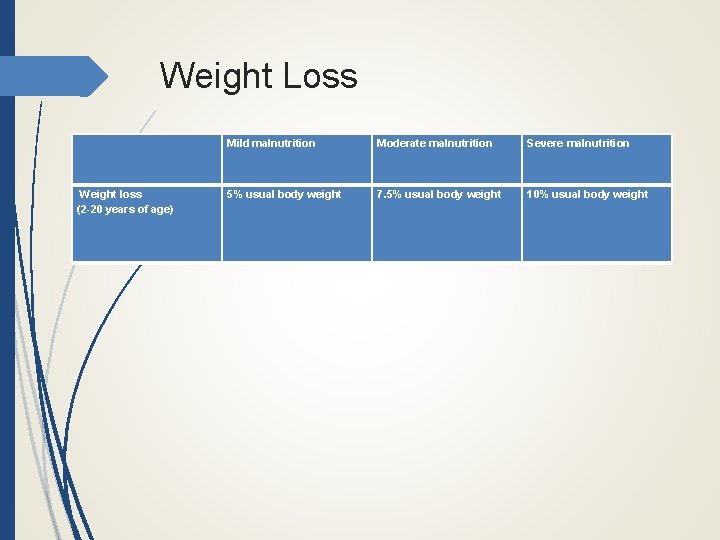 Weight Loss

| | Mild malnutrition | Moderate malnutrition | Severe malnutrition |
|---|---|---|---|
| Weight loss (2-20 years of age) | 5% usual body weight | 7.5% usual body weight | 10% usual body weight |